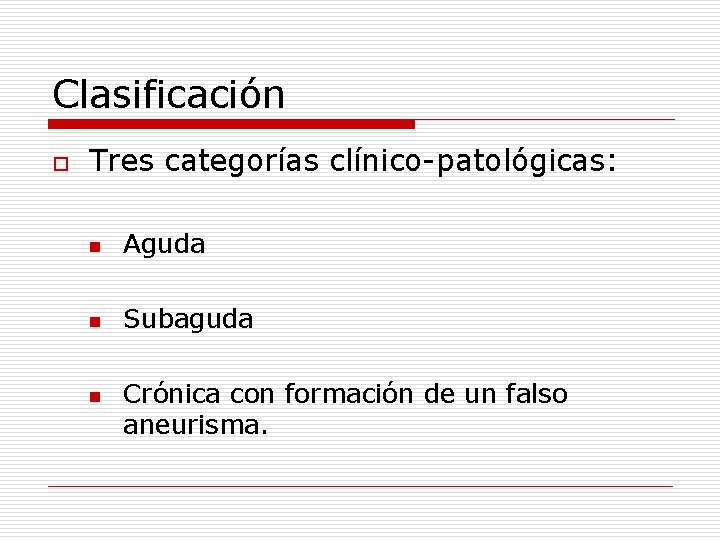 Clasificación

Tres categorías clínico-patológicas:

Aguda

Subaguda

Crónica con formación de un falso aneurisma.